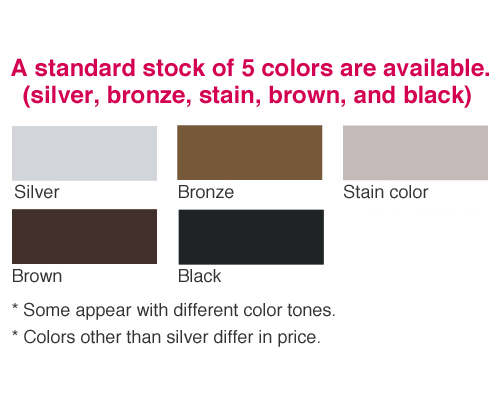 A standard stock of 5 colors are available.
(silver, bronze, stain, brown, and black)

Silver

Bronze

Stain color

Brown

Black

* Some appear with different color tones.

* Colors other than silver differ in price.